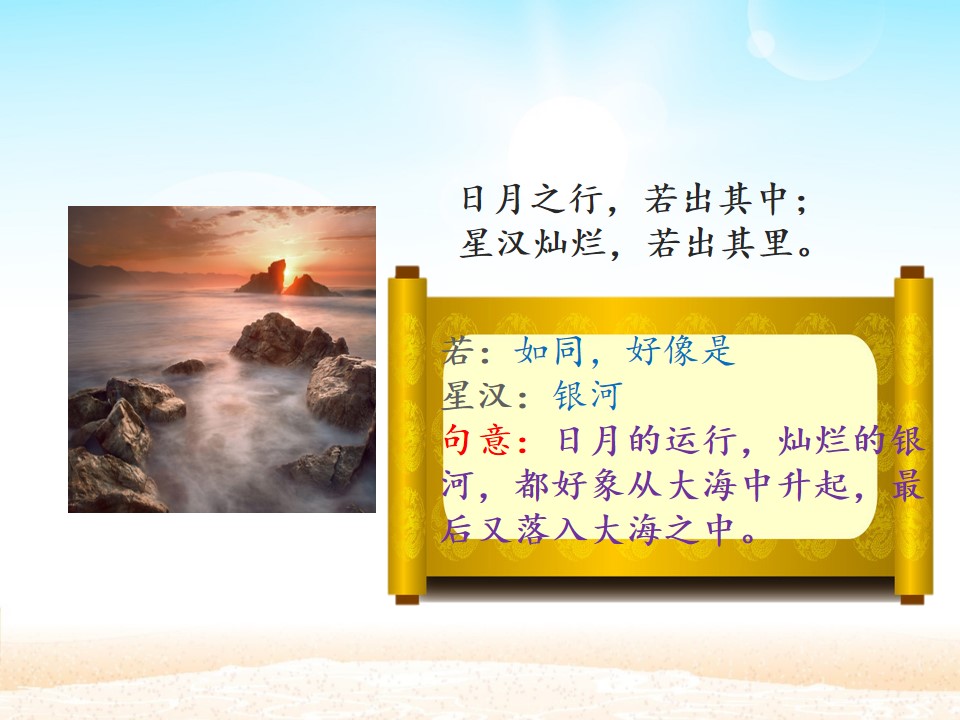 日月之行，若出其中；
星汉灿烂，若出其里。

若：如同，好像是
星汉：银河
句意：日月的运行，灿烂的银河，都好象从大海中升起，最后又落入大海之中。